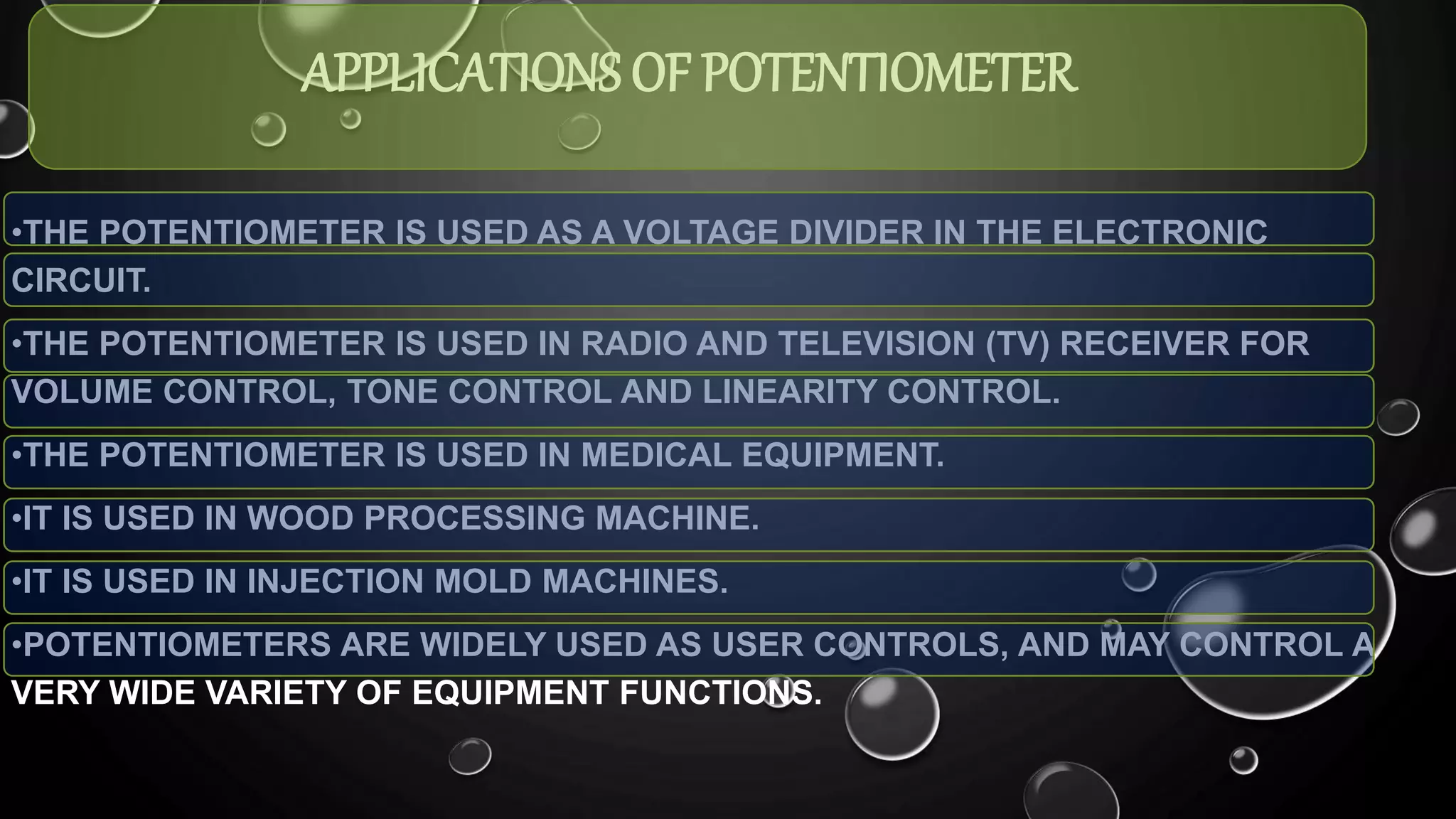 APPLICATIONS OF POTENTIOMETER

•THE POTENTIOMETER IS USED AS A VOLTAGE DIVIDER IN THE ELECTRONIC CIRCUIT.

•THE POTENTIOMETER IS USED IN RADIO AND TELEVISION (TV) RECEIVER FOR VOLUME CONTROL, TONE CONTROL AND LINEARITY CONTROL.

•THE POTENTIOMETER IS USED IN MEDICAL EQUIPMENT.

•IT IS USED IN WOOD PROCESSING MACHINE.

•IT IS USED IN INJECTION MOLD MACHINES.

•POTENTIOMETERS ARE WIDELY USED AS USER CONTROLS, AND MAY CONTROL A VERY WIDE VARIETY OF EQUIPMENT FUNCTIONS.